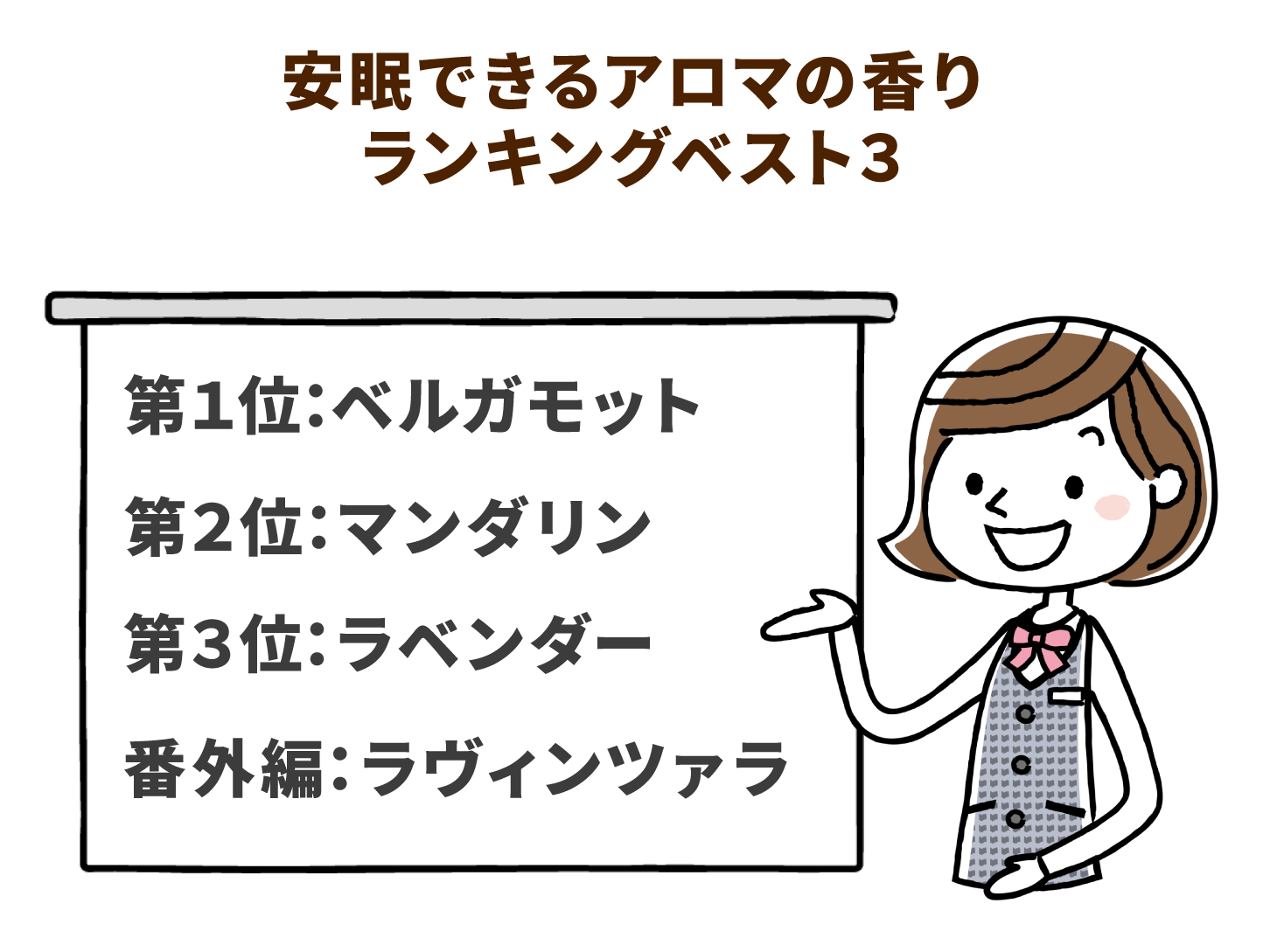 安眠できるアロマの香り
ランキングベスト3

第1位:ベルガモット

第2位:マンダリン

第3位:ラベンダー

番外編:ラヴィンツァラ